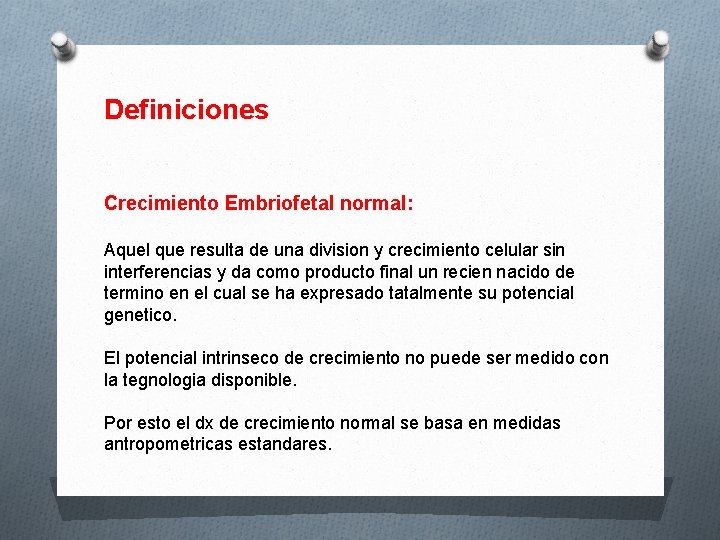 Definiciones

Crecimiento Embriofetal normal:

Aquel que resulta de una division y crecimiento celular sin interferencias y da como producto final un recien nacido de termino en el cual se ha expresado tatalmente su potencial genetico.

El potencial intrinseco de crecimiento no puede ser medido con la tegnologia disponible.

Por esto el dx de crecimiento normal se basa en medidas antropometricas estandares.